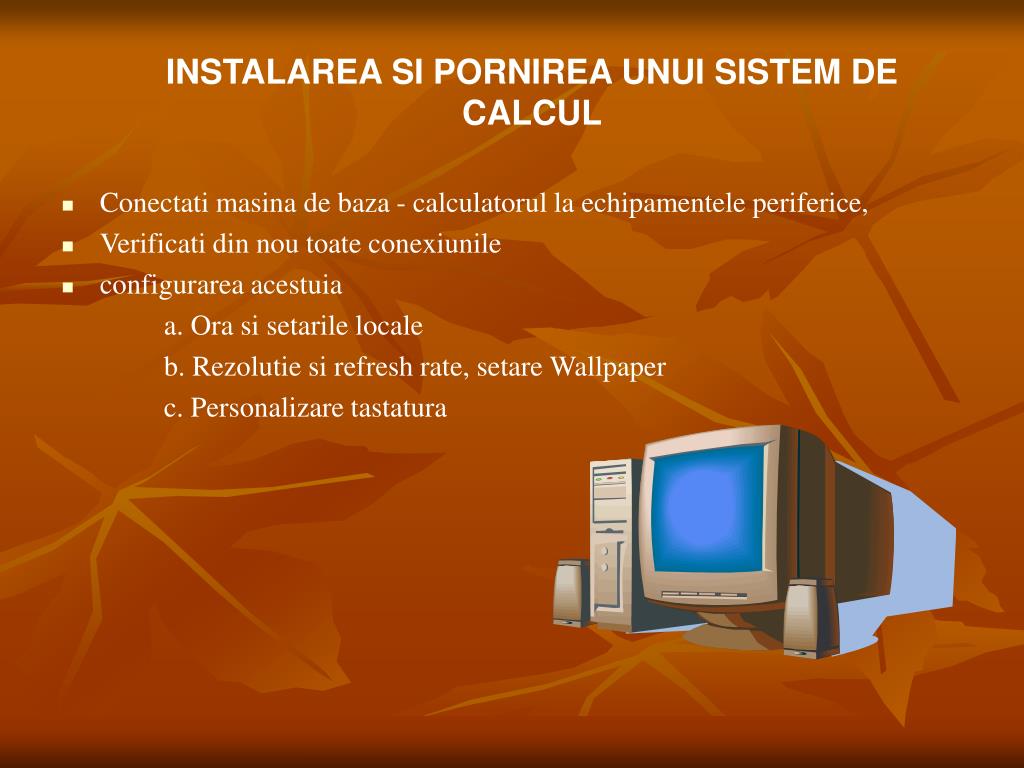 INSTALAREA SI PORNIREA UNUI SISTEM DE CALCUL

- Conectati masina de baza - calculatorul la echipamentele periferice,
- Verificati din nou toate conexiunile
- configurarea acestuia

a. Ora si setarile locale

b. Rezolutie si refresh rate, setare Wallpaper

c. Personalizare tastatura